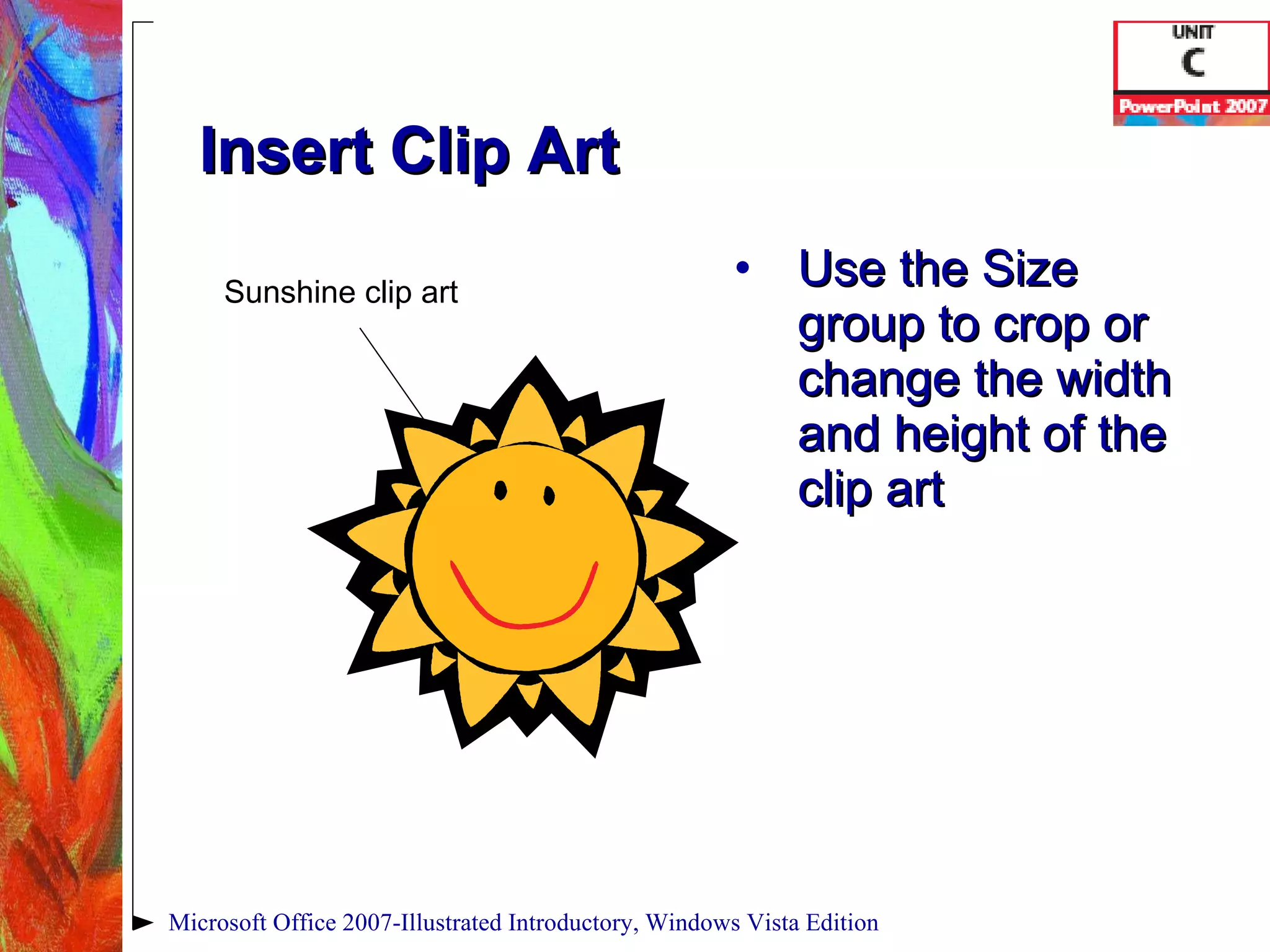 UNIT
C
PowerPoint 2007

Insert Clip Art

Sunshine clip art

• Use the Size group to crop or change the width and height of the clip art

Microsoft Office 2007-Illustrated Introductory, Windows Vista Edition